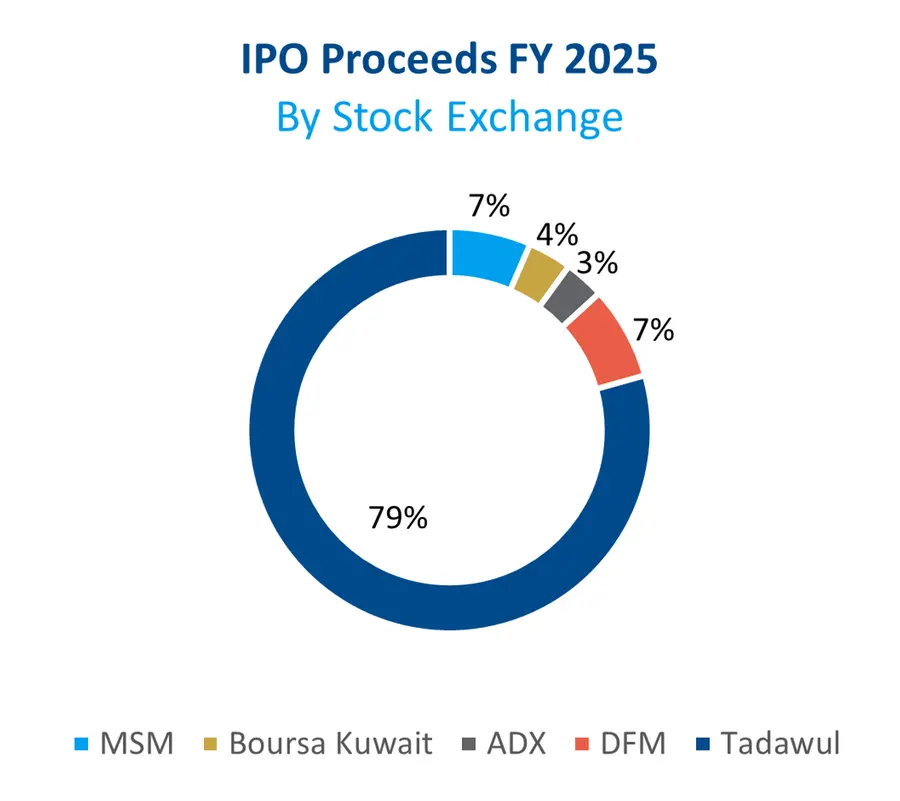 IPO Proceeds FY 2025
By Stock Exchange

7%
4%
3%
7%
79%

MSM Boursa Kuwait ADX DFM Tadawul